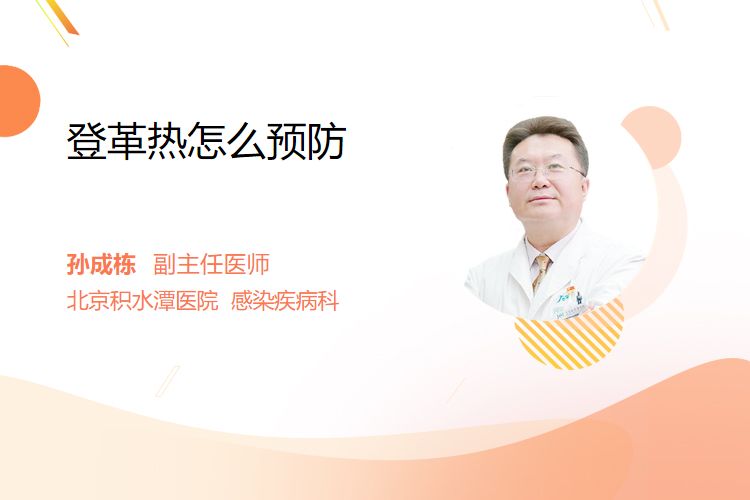 登革热怎么预防

孙成栋 副主任医师
北京积水潭医院 感染疾病科